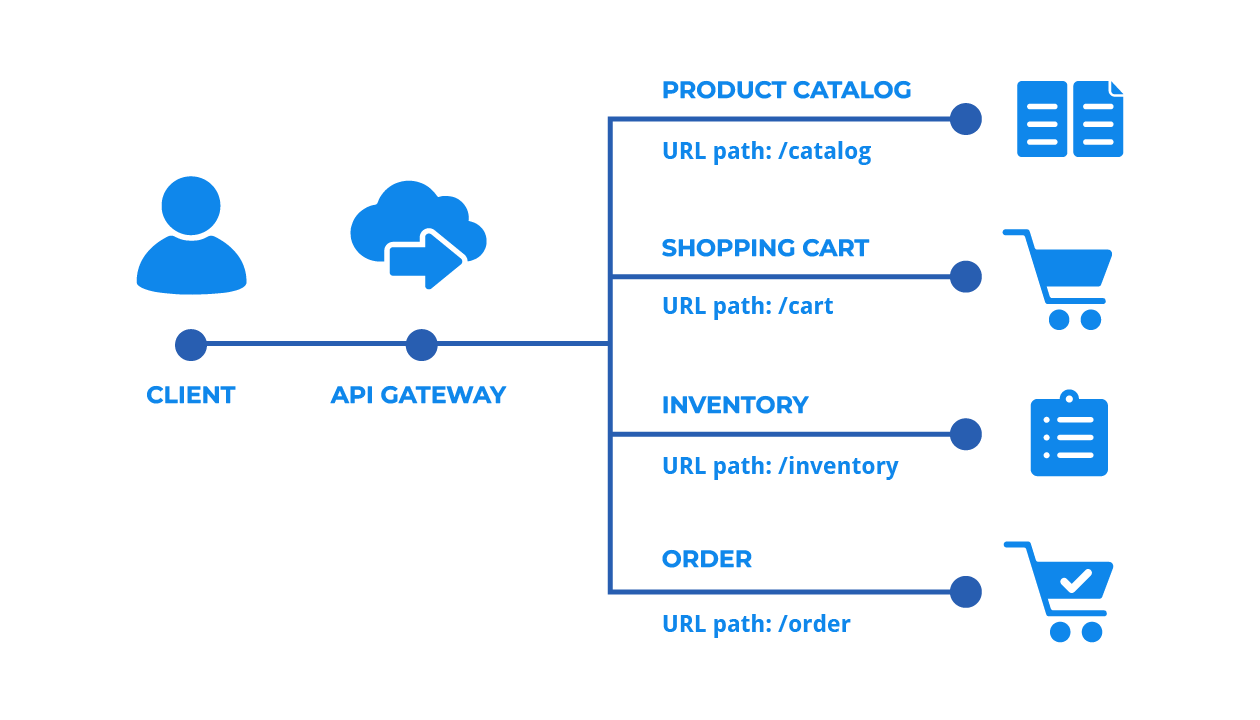 CLIENT

API GATEWAY

PRODUCT CATALOG

URL path: /catalog

SHOPPING CART

URL path: /cart

INVENTORY

URL path: /inventory

ORDER

URL path: /order